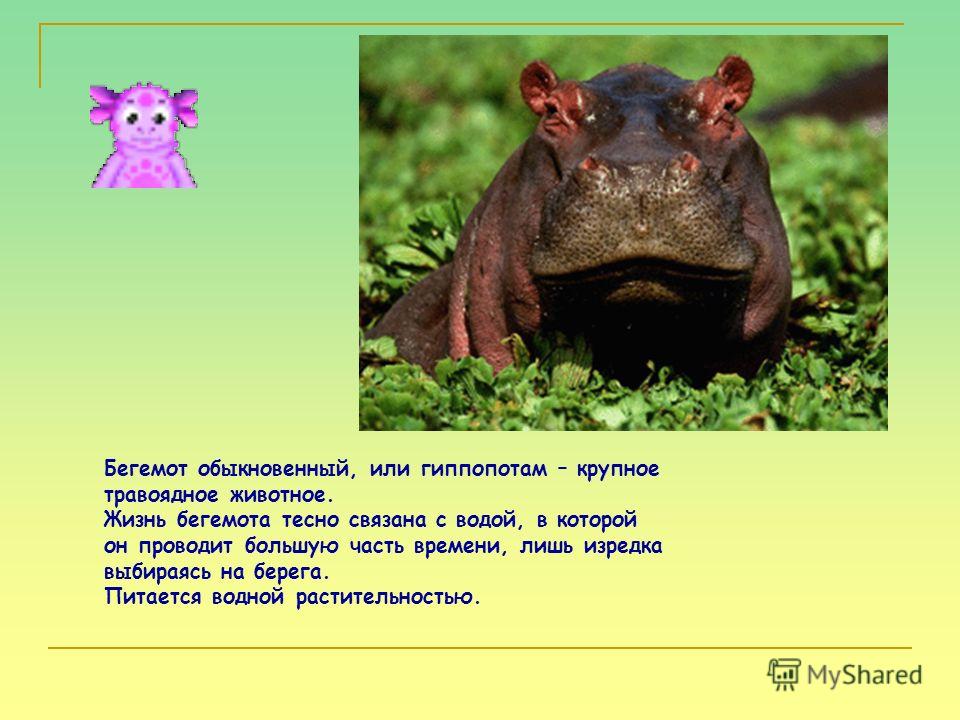 Бегемот обыкновенный, или гиппопотам – крупное травоядное животное.
Жизнь бегемота тесно связана с водой, в которой он проводит большую часть времени, лишь изредка выбираясь на берега.
Питается водной растительностью.

MyShared